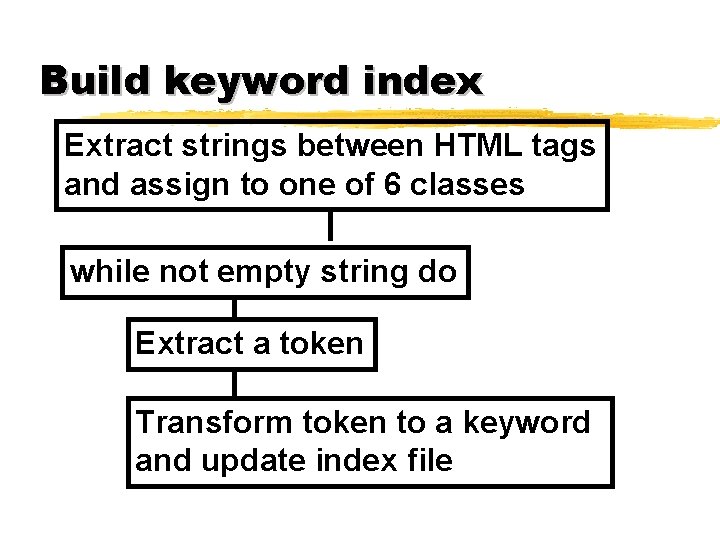 Build keyword index

Extract strings between HTML tags and assign to one of 6 classes

while not empty string do

Extract a token

Transform token to a keyword and update index file